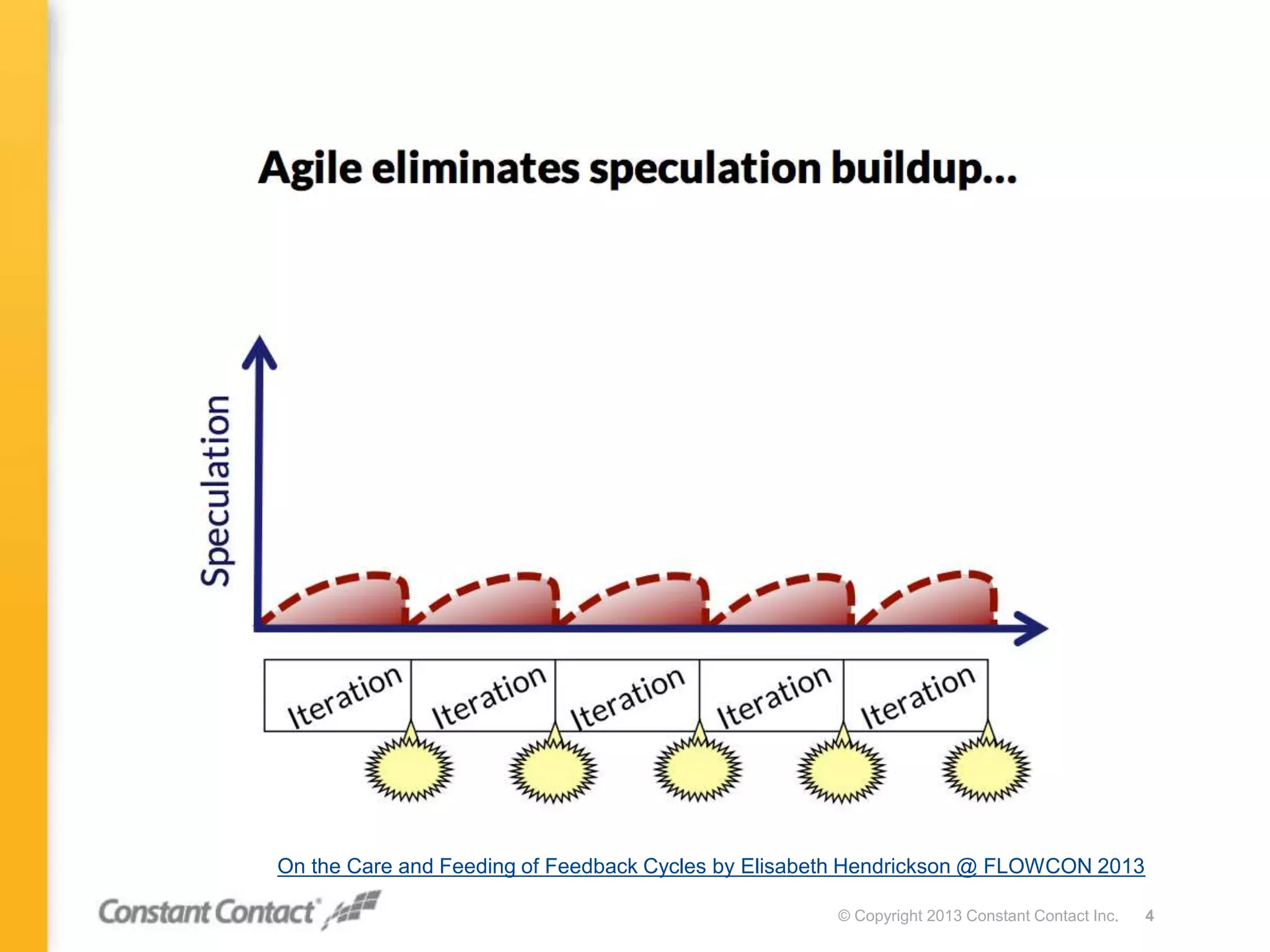 Agile eliminates speculation buildup...

Speculation

Iteration Iteration Iteration Iteration Iteration

On the Care and Feeding of Feedback Cycles by Elisabeth Hendrickson @ FLOWCON 2013

Constant Contact

© Copyright 2013 Constant Contact Inc. 4